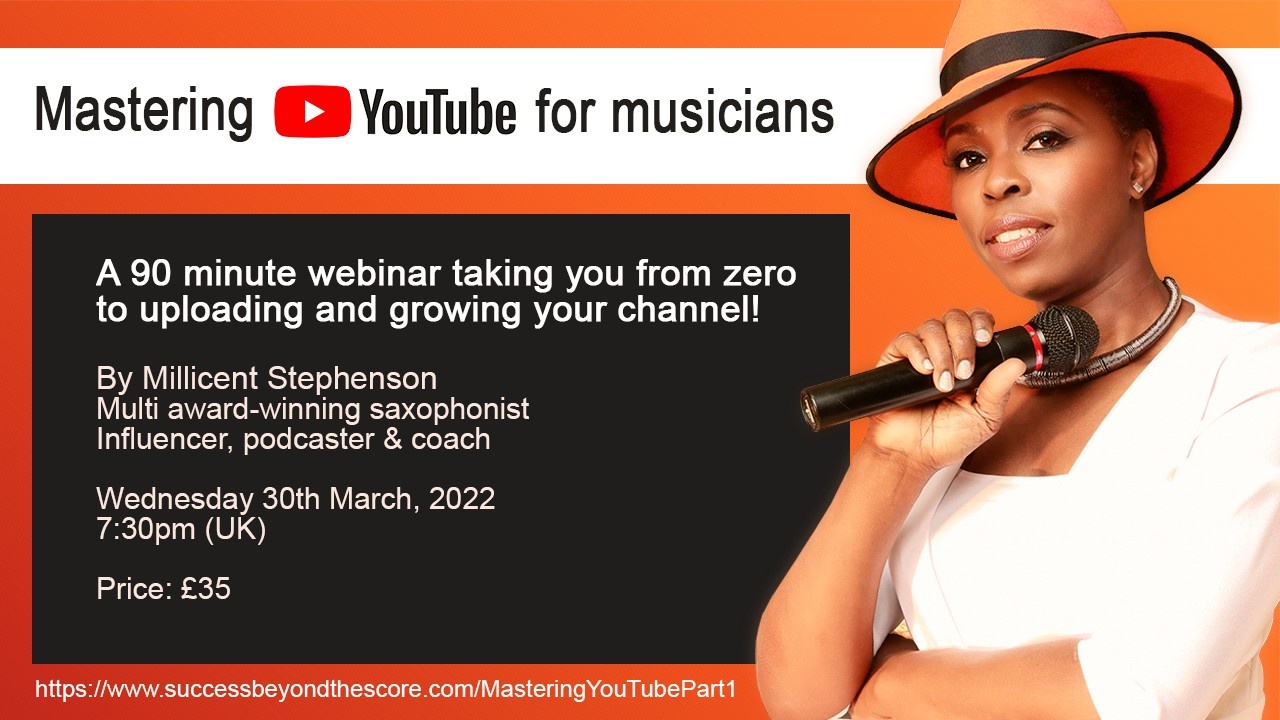 Mastering YouTube for musicians

A 90 minute webinar taking you from zero to uploading and growing your channel!

By Millicent Stephenson
Multi award-winning saxophonist
Influencer, podcaster & coach

Wednesday 30th March, 2022
7:30pm (UK)

Price: £35

https://www.successbeyondthescore.com/MasteringYouTubePart1